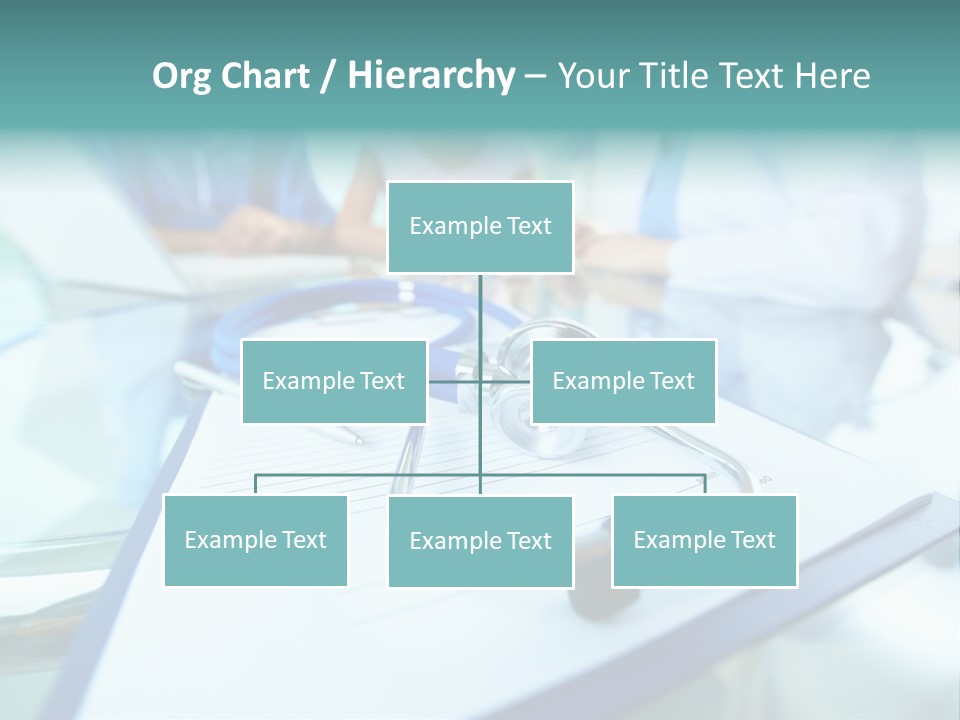 Org Chart / Hierarchy – Your Title Text Here

Example Text

Example Text

Example Text

Example Text

Example Text

Example Text